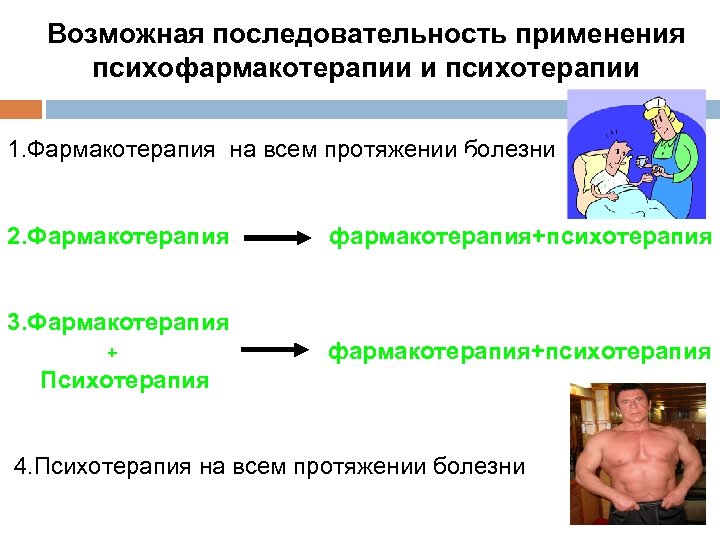 Возможная последовательность применения психофармакотерапии и психотерапии

1.Фармакотерапия на всем протяжении болезни

2.Фармакотерапия фармакотерапия+психотерапия

3.Фармакотерапия + Психотерапия фармакотерапия+психотерапия

4.Психотерапия на всем протяжении болезни